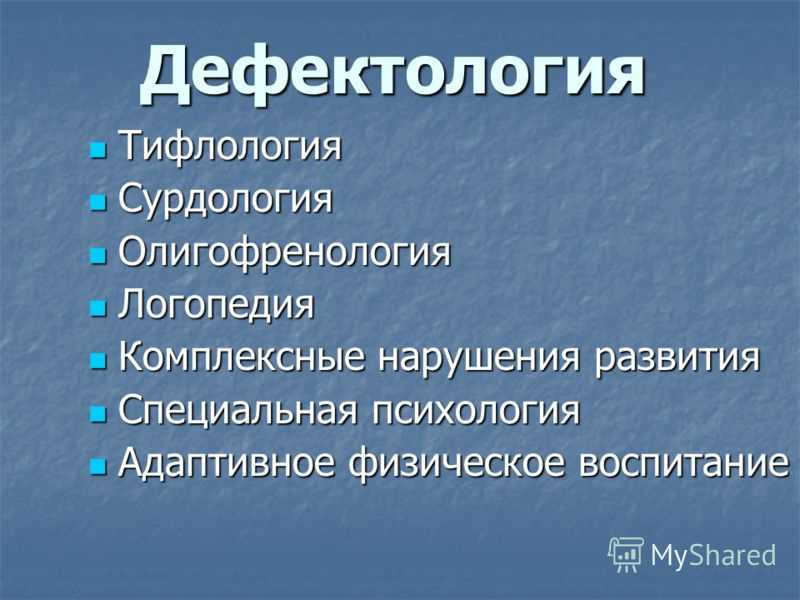 Дефектология

- Тифлология
- Сурдология
- Олигофренология
- Логопедия
- Комплексные нарушения развития
- Специальная психология
- Адаптивное физическое воспитание

MyShared